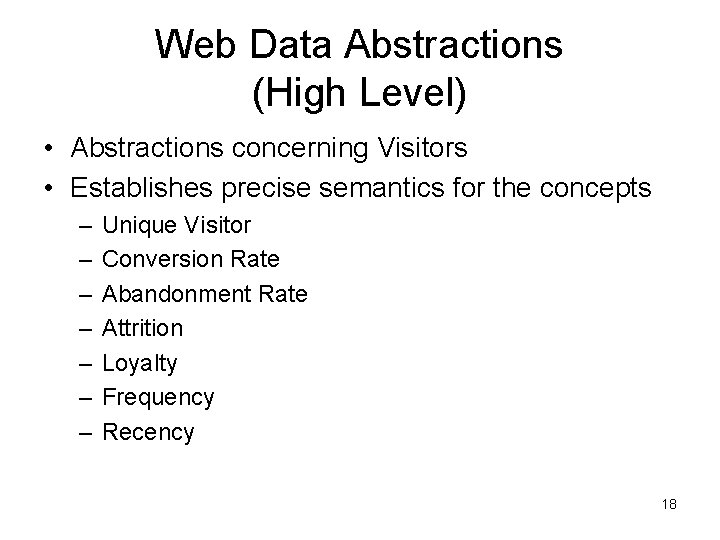 Web Data Abstractions (High Level)

• Abstractions concerning Visitors
• Establishes precise semantics for the concepts
– Unique Visitor
– Conversion Rate
– Abandonment Rate
– Attrition
– Loyalty
– Frequency
– Recency

18